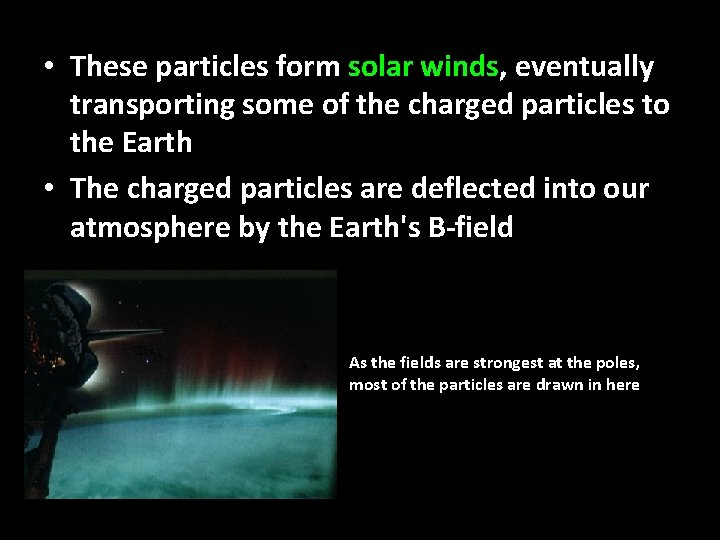 • These particles form solar winds, eventually transporting some of the charged particles to the Earth

• The charged particles are deflected into our atmosphere by the Earth's B-field

As the fields are strongest at the poles, most of the particles are drawn in here